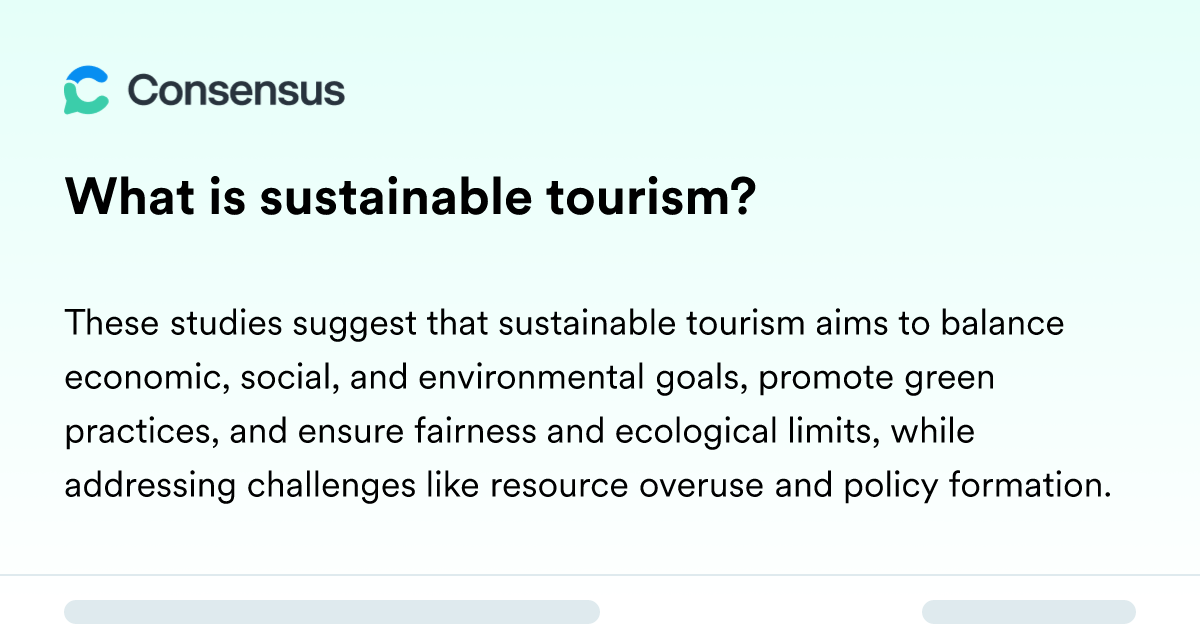 Consensus

What is sustainable tourism?

These studies suggest that sustainable tourism aims to balance economic, social, and environmental goals, promote green practices, and ensure fairness and ecological limits, while addressing challenges like resource overuse and policy formation.